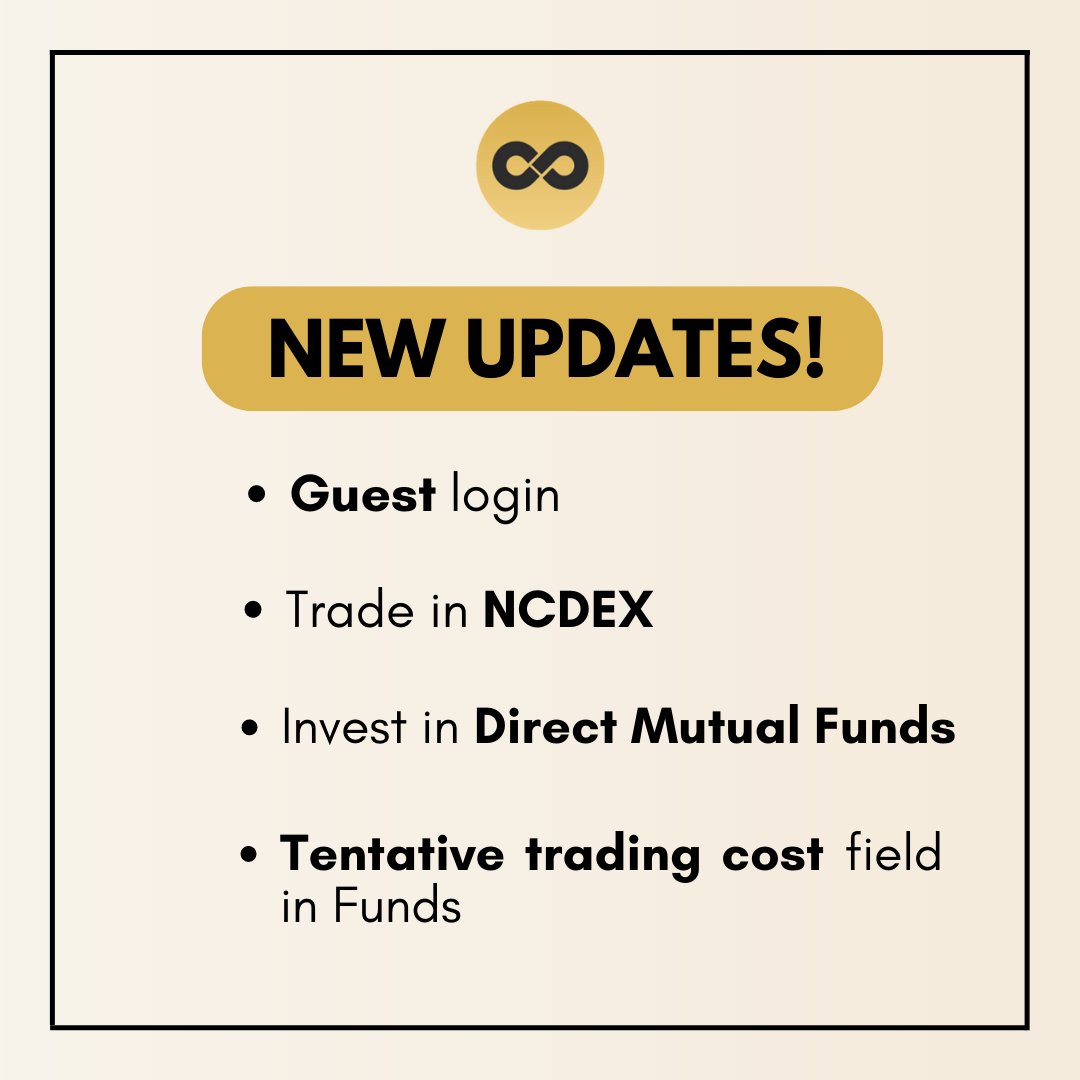 NEW UPDATES!

• Guest login

• Trade in NCDEX

• Invest in Direct Mutual Funds

• Tentative trading cost field in Funds